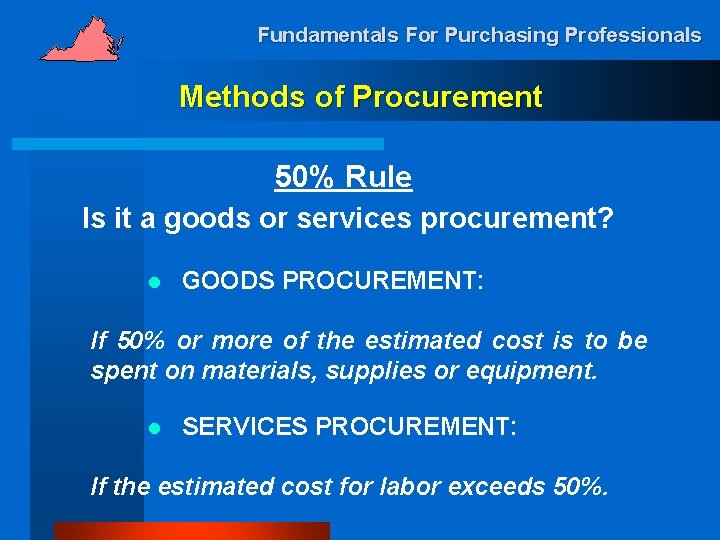 Fundamentals For Purchasing Professionals

Methods of Procurement

50% Rule

Is it a goods or services procurement?

- GOODS PROCUREMENT:

If 50% or more of the estimated cost is to be spent on materials, supplies or equipment.

- SERVICES PROCUREMENT:

If the estimated cost for labor exceeds 50%.